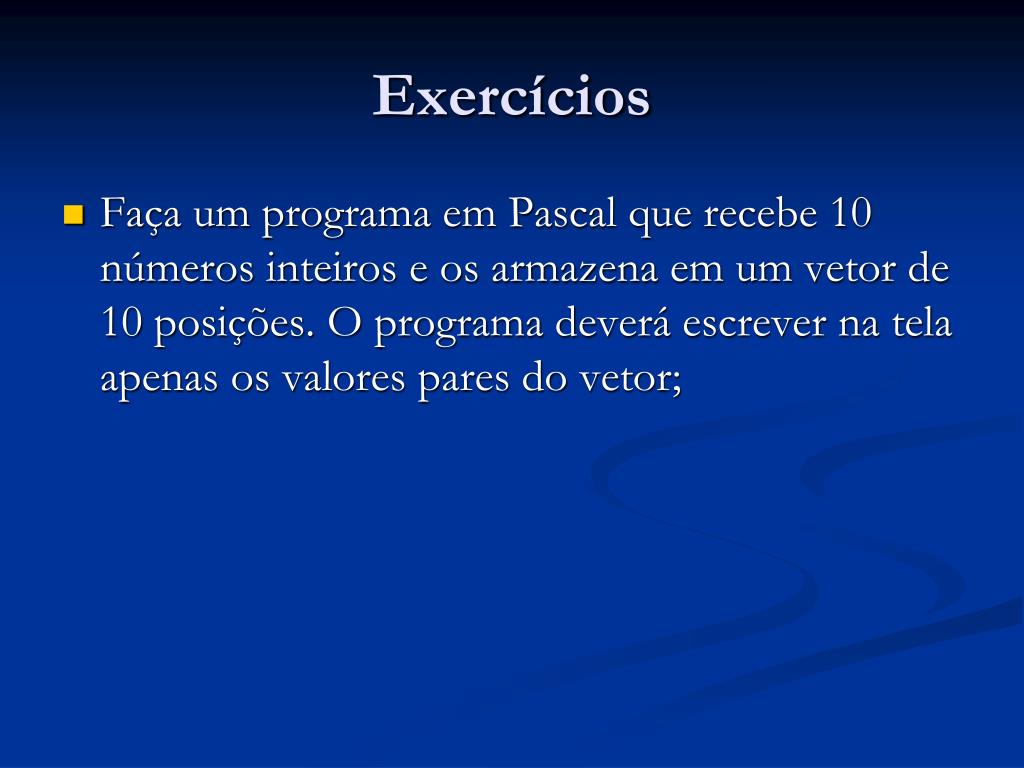 Exercícios

Faça um programa em Pascal que recebe 10 números inteiros e os armazena em um vetor de 10 posições. O programa deverá escrever na tela apenas os valores pares do vetor;